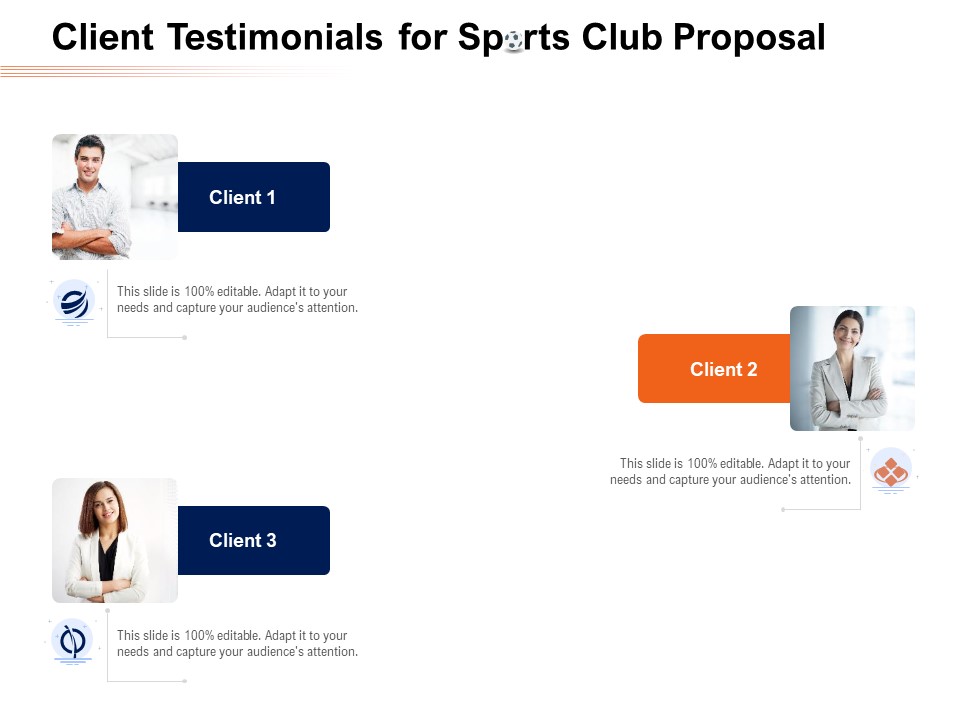 Client Testimonials for Sports Club Proposal

Client 1

This slide is 100% editable. Adapt it to your needs and capture your audience's attention.

Client 2

This slide is 100% editable. Adapt it to your needs and capture your audience's attention.

Client 3

This slide is 100% editable. Adapt it to your needs and capture your audience's attention.